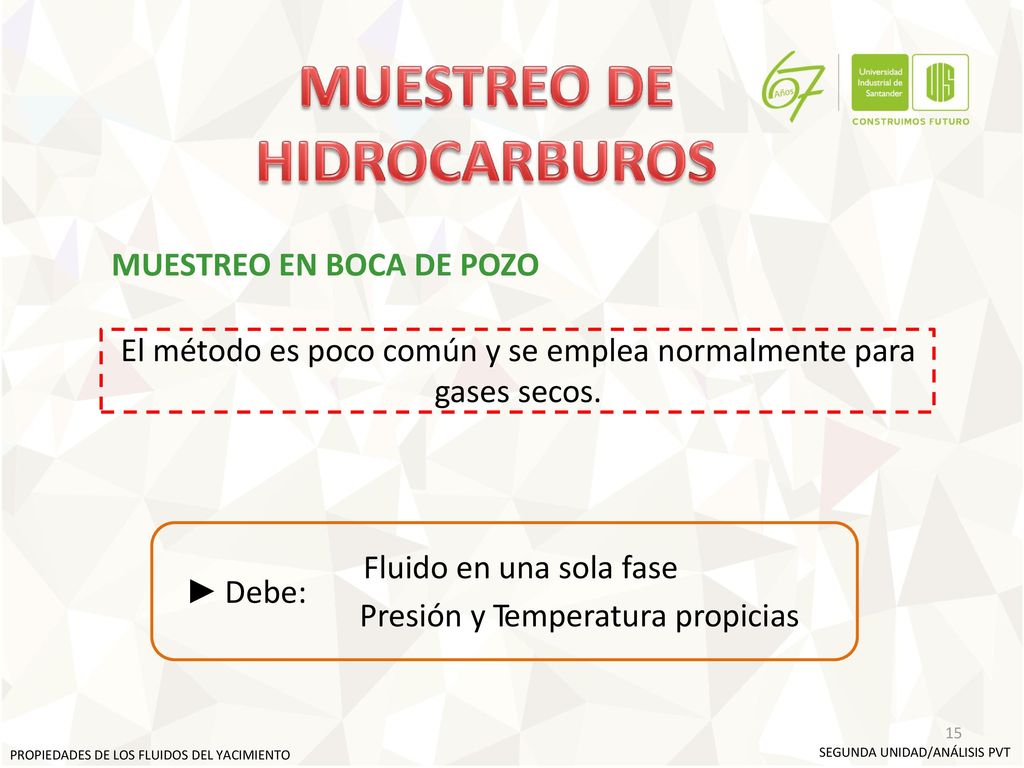 MUESTREO DE HIDROCARBUROS

67 Años

Universidad Industrial de Santander

UIS

CONSTRUIMOS FUTURO

MUESTREO EN BOCA DE POZO

El método es poco común y se emplea normalmente para gases secos.

► Debe:

Fluido en una sola fase

Presión y Temperatura propicias

15

PROPIEDADES DE LOS FLUIDOS DEL YACIMIENTO

SEGUNDA UNIDAD/ANÁLISIS PVT